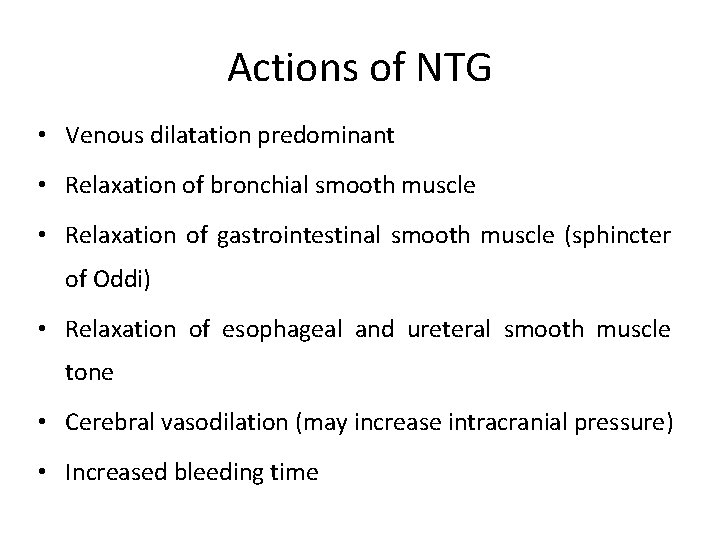 Actions of NTG

• Venous dilatation predominant

• Relaxation of bronchial smooth muscle

• Relaxation of gastrointestinal smooth muscle (sphincter of Oddi)

• Relaxation of esophageal and ureteral smooth muscle tone

• Cerebral vasodilation (may increase intracranial pressure)

• Increased bleeding time